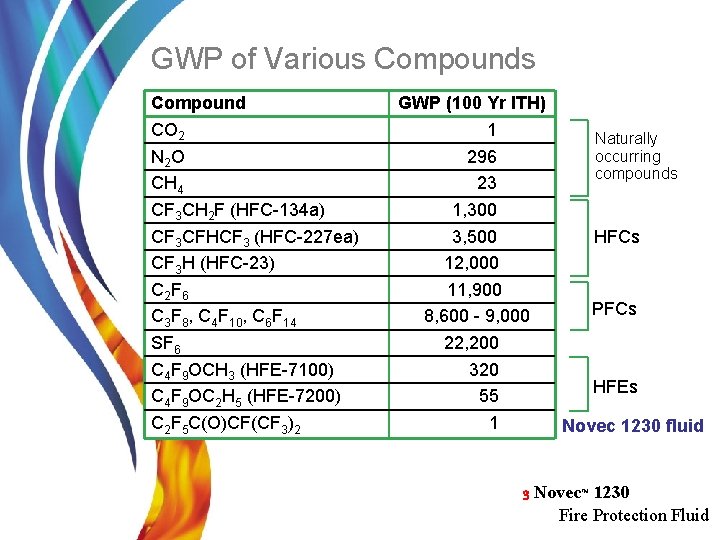 GWP of Various Compounds

| Compound | GWP (100 Yr ITH) |
|---|---|
| $CO_2$ | 1 |
| $N_2O$ | 296 |
| $CH_4$ | 23 |
| $CF_3CH_2F$ (HFC-134a) | 1,300 |
| $CF_3CFHCF_3$ (HFC-227ea) | 3,500 |
| $CF_3H$ (HFC-23) | 12,000 |
| $C_2F_6$ | 11,900 |
| $C_3F_8$, $C_4F_{10}$, $C_6F_{14}$ | 8,600 - 9,000 |
| $SF_6$ | 22,200 |
| $C_4F_9OCH_3$ (HFE-7100) | 320 |
| $C_4F_9OC_2H_5$ (HFE-7200) | 55 |
| $C_2F_5C(O)CF(CF_3)_2$ | 1 |

Naturally occurring compounds

HFCs

PFCs

HFEs

Novec 1230 fluid

3 Novec™ 1230
Fire Protection Fluid